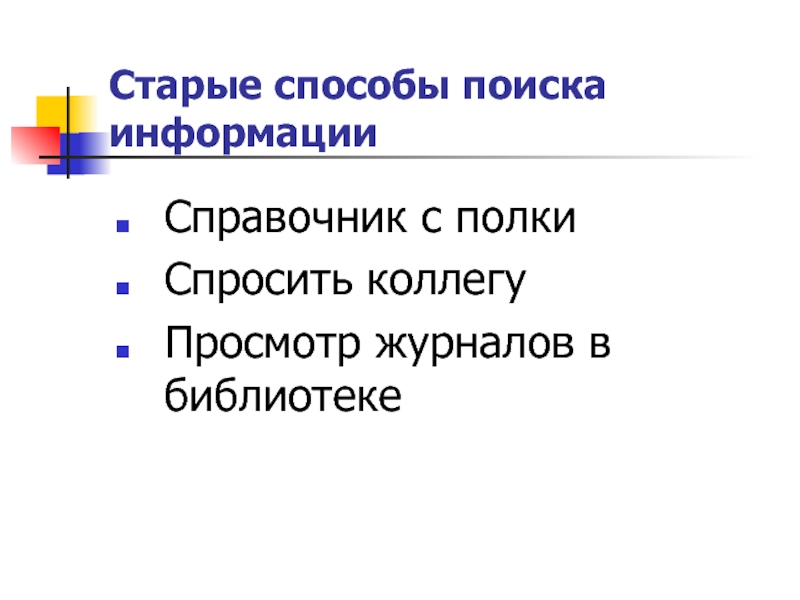 Старые способы поиска информации

- Справочник с полки
- Спросить коллегу
- Просмотр журналов в библиотеке